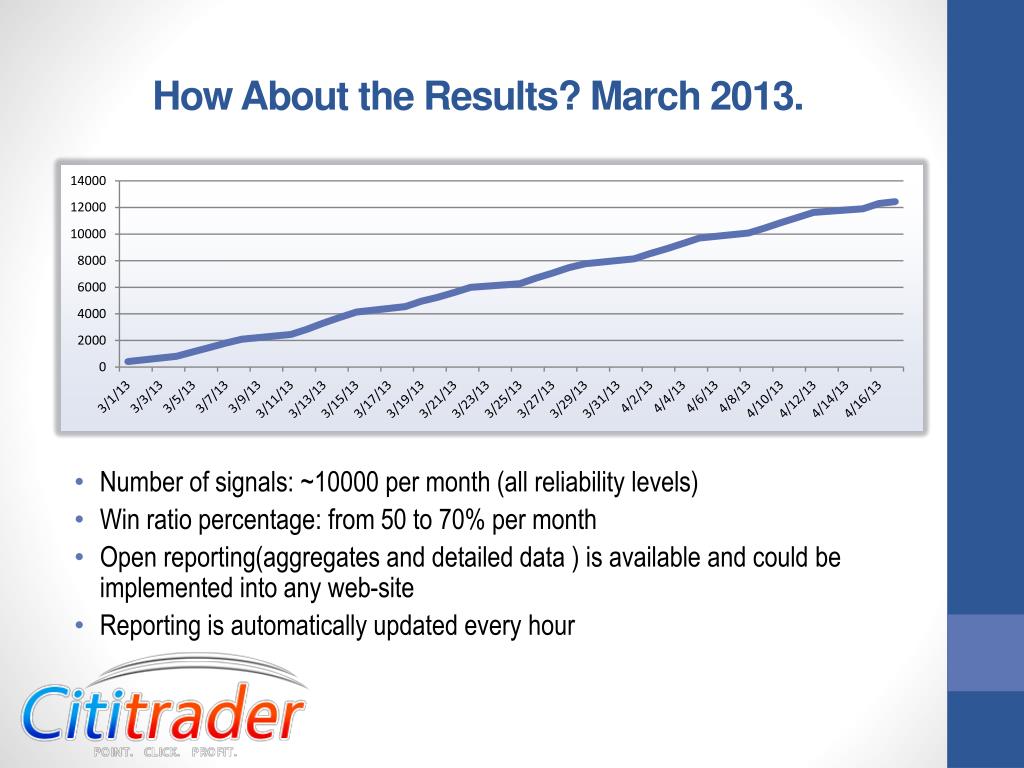 How About the Results? March 2013.

14000
12000
10000
8000
6000
4000
2000
0

3/1/13 3/3/13 3/5/13 3/7/13 3/9/13 3/11/13 3/13/13 3/15/13 3/17/13 3/19/13 3/21/13 3/23/13 3/25/13 3/27/13 3/29/13 3/31/13 4/2/13 4/4/13 4/6/13 4/8/13 4/10/13 4/12/13 4/14/13 4/16/13

• Number of signals: ~10000 per month (all reliability levels)
• Win ratio percentage: from 50 to 70% per month
• Open reporting(aggregates and detailed data ) is available and could be implemented into any web-site
• Reporting is automatically updated every hour

Cititrader
POINT. CLICK. PROFIT.